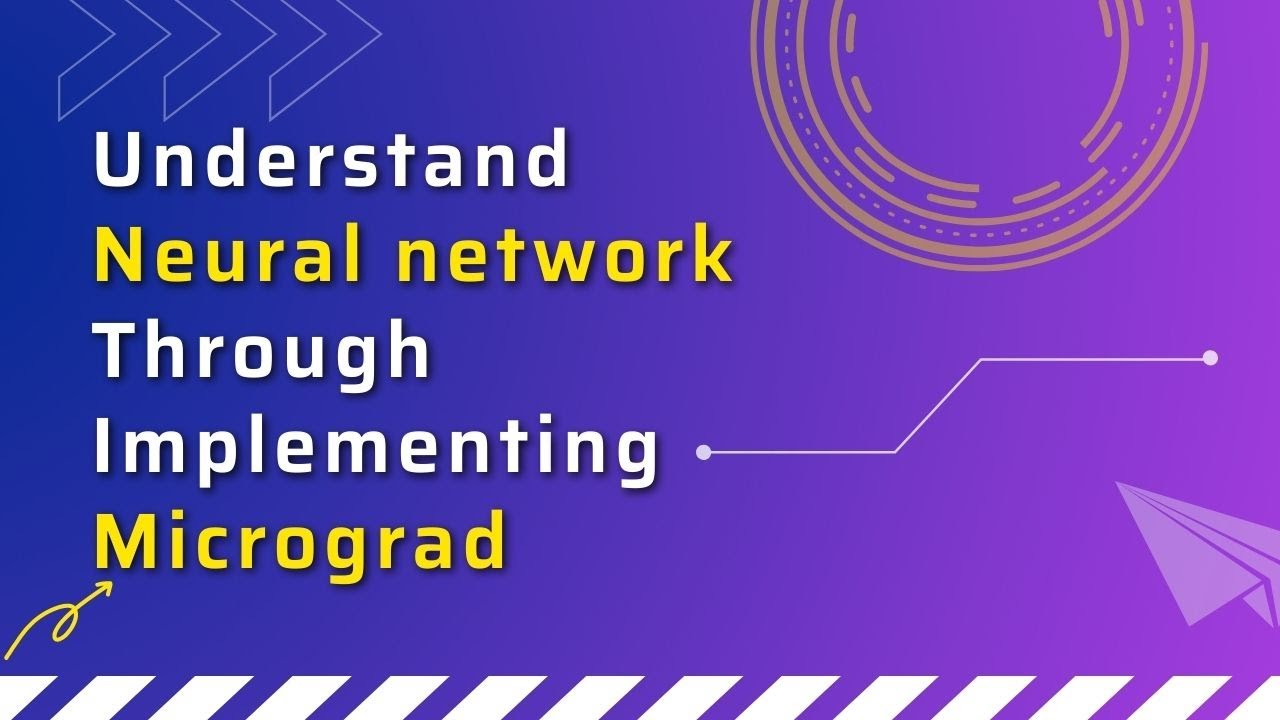 Understand
Neural network
Through
Implementing
Micrograd